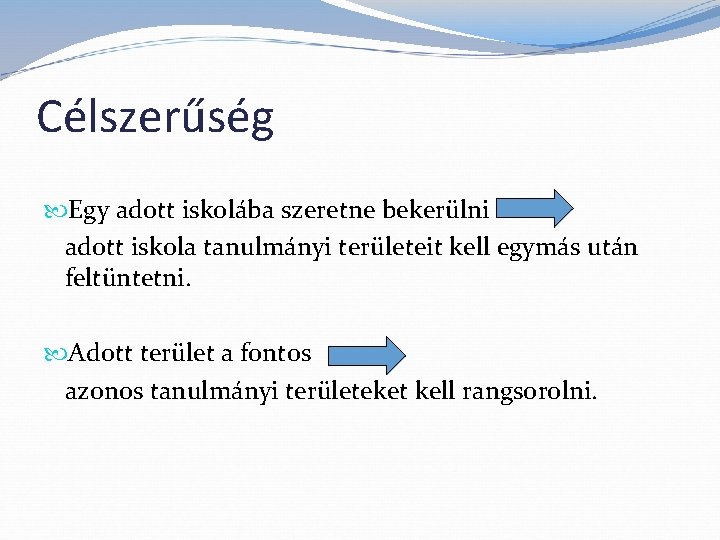 Célszerűség

Egy adott iskolába szeretne bekerülni
adott iskola tanulmányi területeit kell egymás után feltüntetni.

Adott terület a fontos
azonos tanulmányi területeket kell rangsorolni.